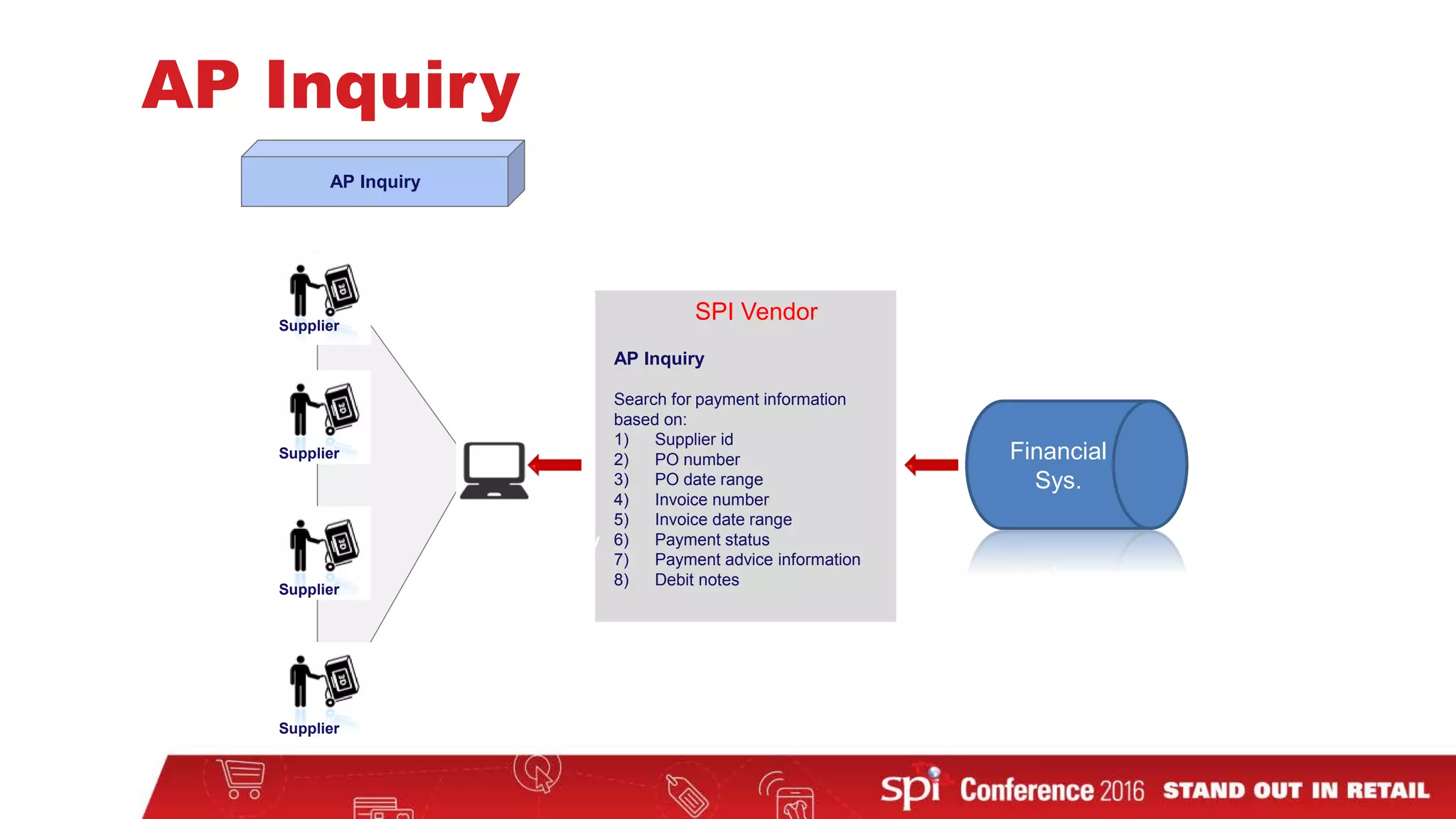 AP Inquiry

AP Inquiry

Supplier

Supplier

Supplier

Supplier

SPI Vendor

AP Inquiry

Search for payment information based on:
1) Supplier id
2) PO number
3) PO date range
4) Invoice number
5) Invoice date range
6) Payment status
7) Payment advice information
8) Debit notes

Financial Sys.

spi Conference 2016 STAND OUT IN RETAIL